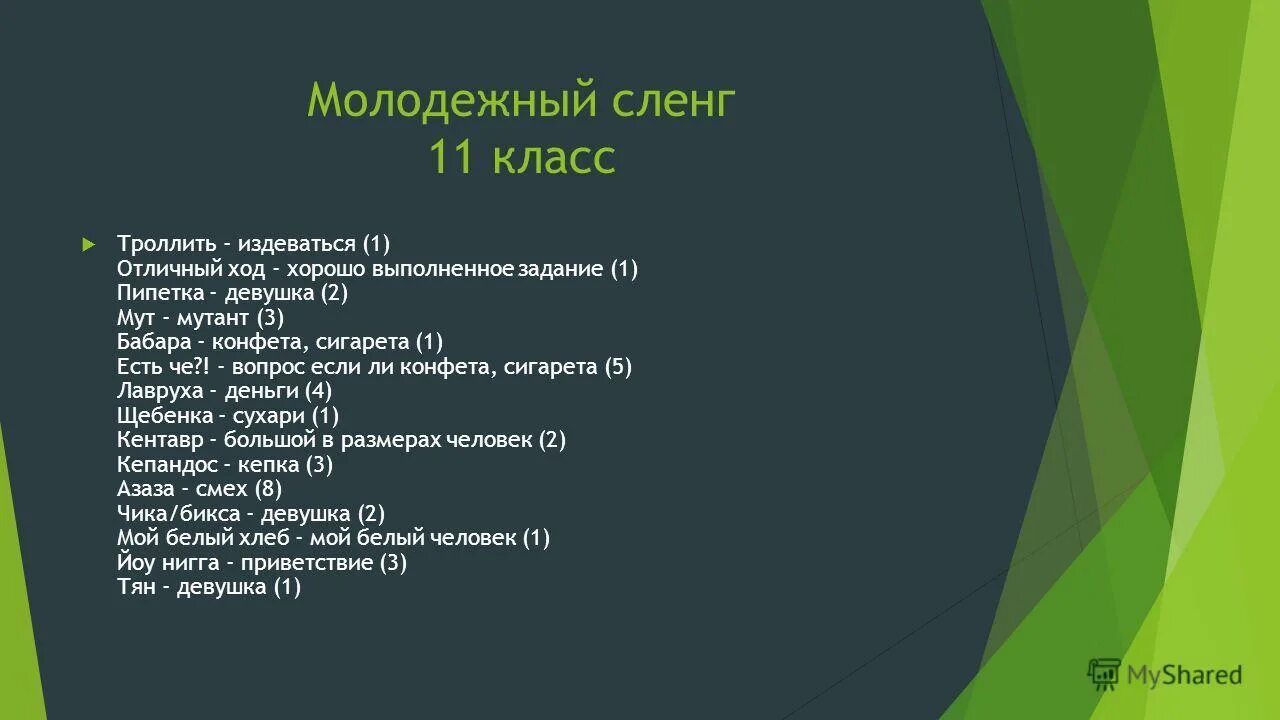 Молодежный сленг
11 класс

Троллить - издеваться (1)
Отличный ход - хорошо выполненное задание (1)
Пипетка - девушка (2)
Мут - мутант (3)
Бабара - конфета, сигарета (1)
Есть че?! - вопрос если ли конфета, сигарета (5)
Лавруха - деньги (4)
Щебенка - сухари (1)
Кентавр - большой в размерах человек (2)
Кепандос - кепка (3)
Азаза - смех (8)
Чика/бикса - девушка (2)
Мой белый хлеб - мой белый человек (1)
Йоу нигга - приветствие (3)
Тян - девушка (1)

MyShared